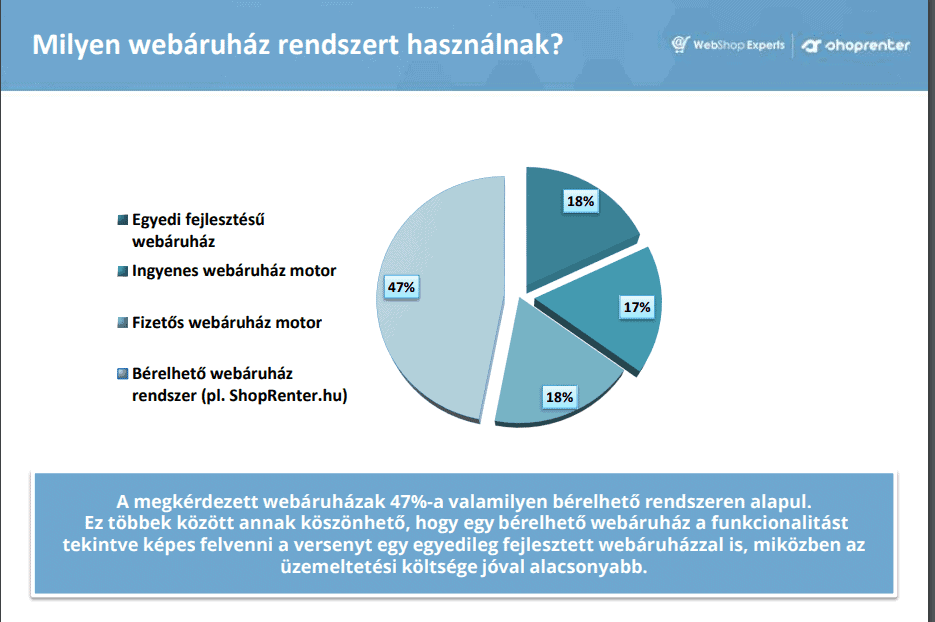 Milyen webáruház rendszert használnak?

WebShop Experts | shoprenter

Egyedi fejlesztésű webáruház

Ingyenes webáruház motor

Fizetős webáruház motor

Bérelhető webáruház rendszer (pl. ShopRenter.hu)

18%

17%

18%

47%

A megkérdezett webáruházak 47%-a valamilyen bérelhető rendszeren alapul. Ez többek között annak köszönhető, hogy egy bérelhető webáruház a funkcionalitást tekintve képes felvenni a versenyt egy egyedileg fejlesztett webáruházzal is, miközben az üzemeltetési költsége jóval alacsonyabb.